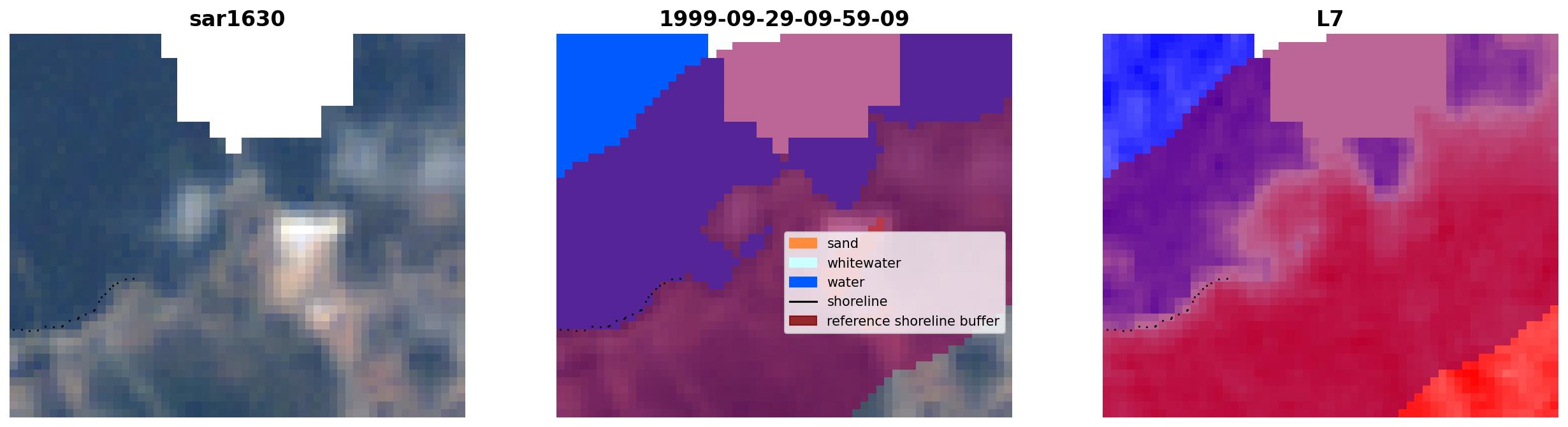 sar1630

1999-09-29-09-59-09

sand
whitewater
water
shoreline
reference shoreline buffer

L7